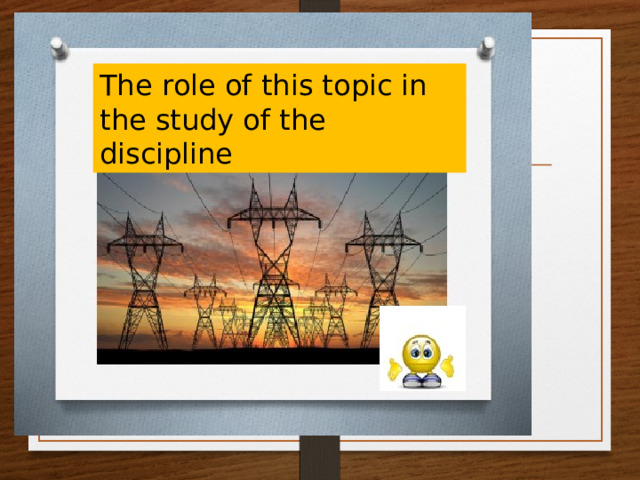 The role of this topic in the study of the discipline